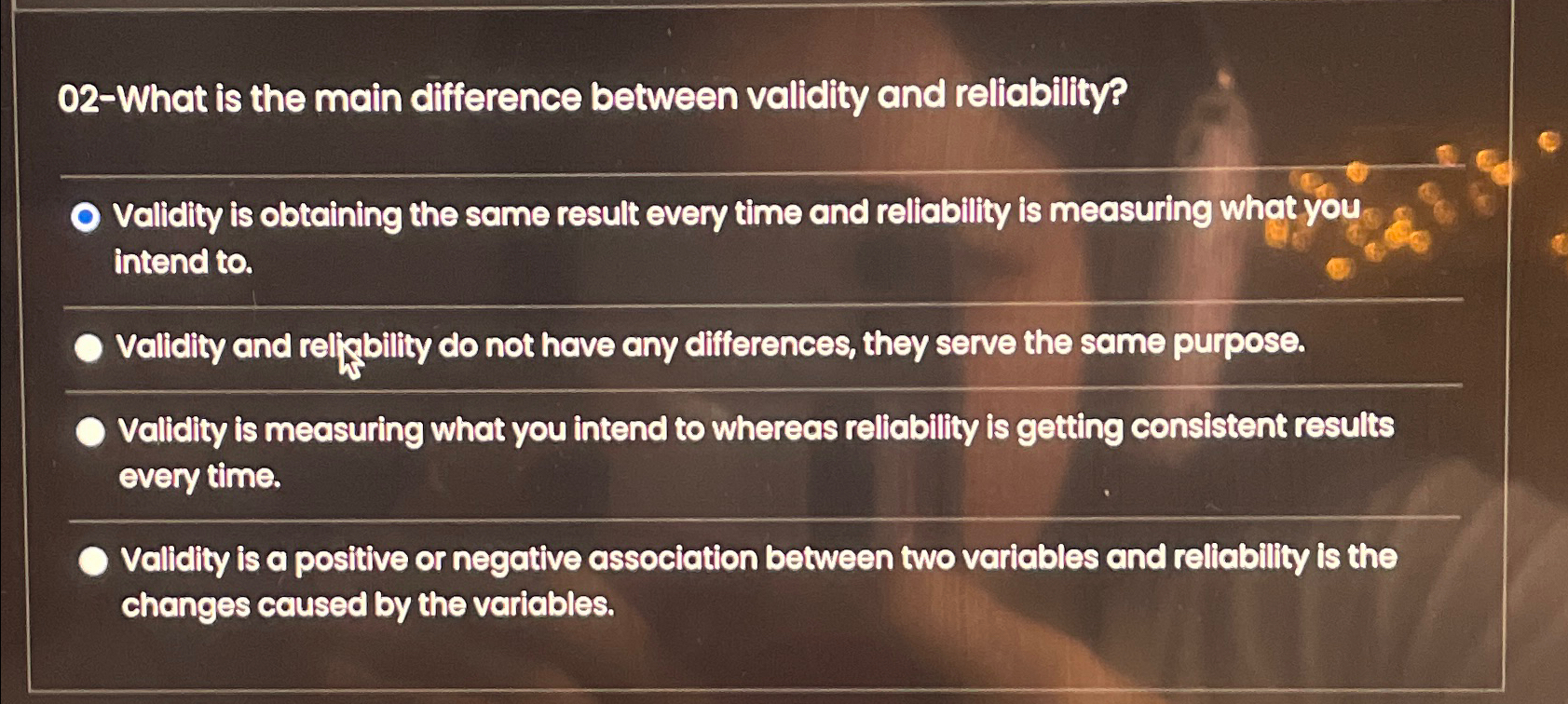 02-What is the main difference between validity and reliability?

Validity is obtaining the same result every time and reliability is measuring what you intend to.

Validity and reliability do not have any differences, they serve the same purpose.

Validity is measuring what you intend to whereas reliability is getting consistent results every time.

Validity is a positive or negative association between two variables and reliability is the changes caused by the variables.